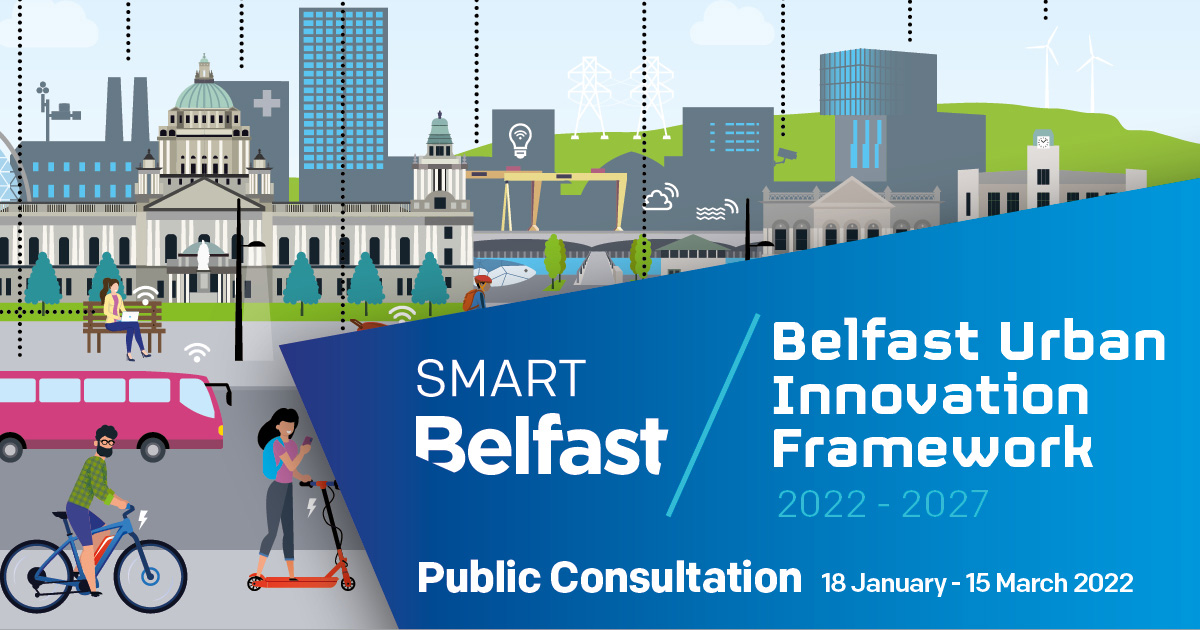 SMART
Belfast

Belfast Urban Innovation Framework
2022 - 2027

Public Consultation 18 January - 15 March 2022